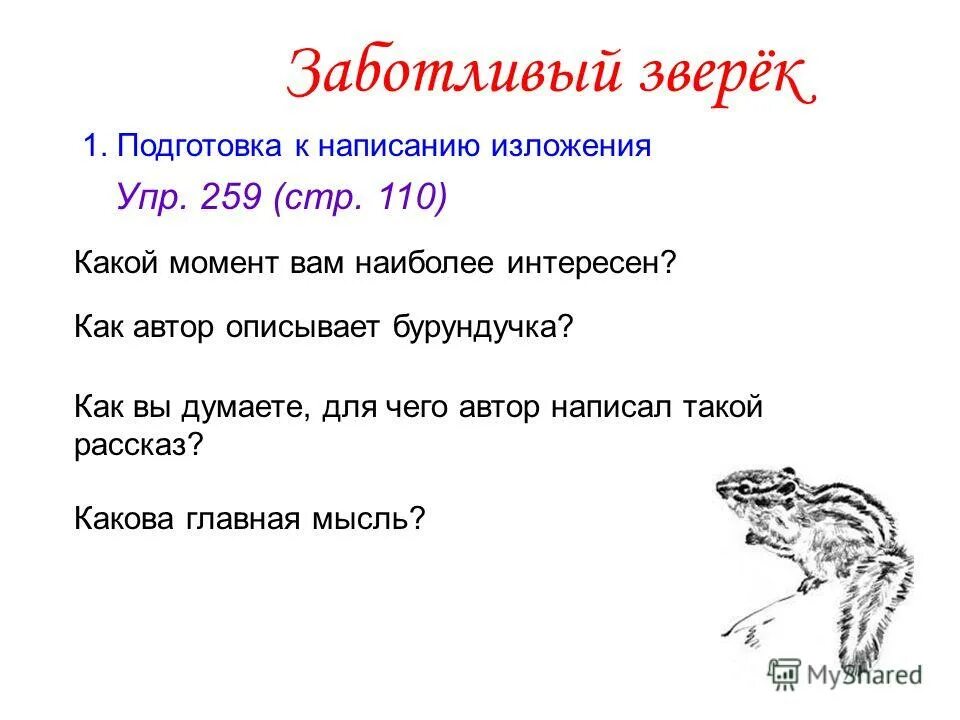 Заботливый зверёк

1. Подготовка к написанию изложения

Упр. 259 (стр. 110)

Какой момент вам наиболее интересен?

Как автор описывает бурундучка?

Как вы думаете, для чего автор написал такой рассказ?

Какова главная мысль?

MyShared